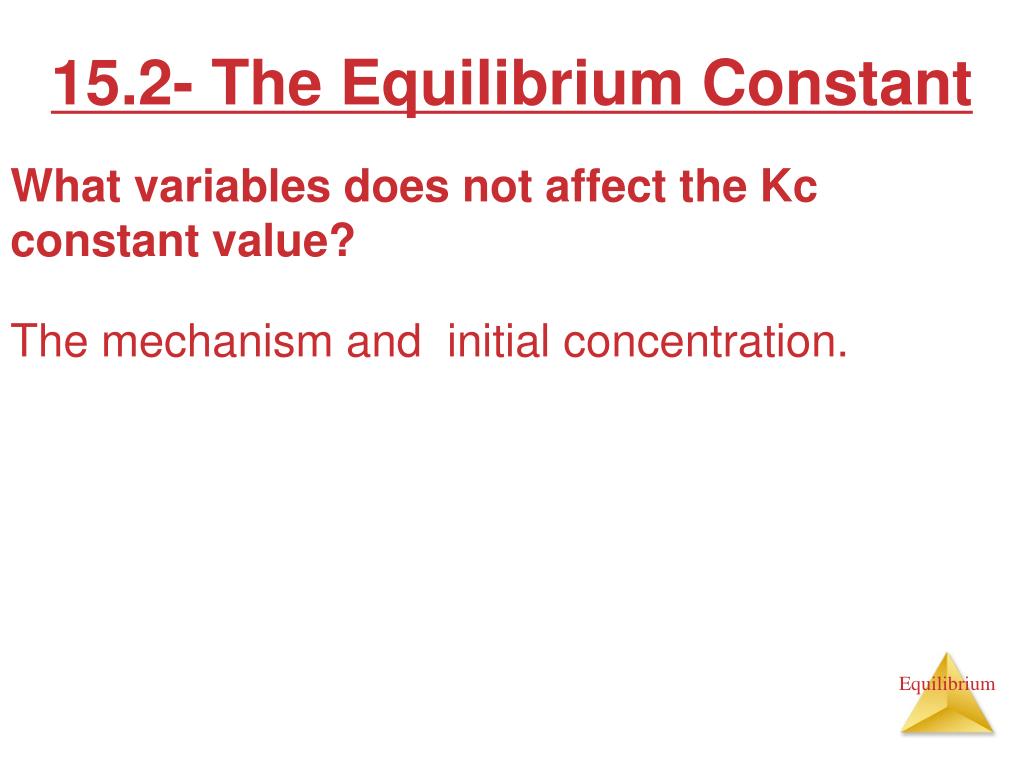 15.2- The Equilibrium Constant

What variables does not affect the Kc constant value?

The mechanism and  initial concentration.

Equilibrium